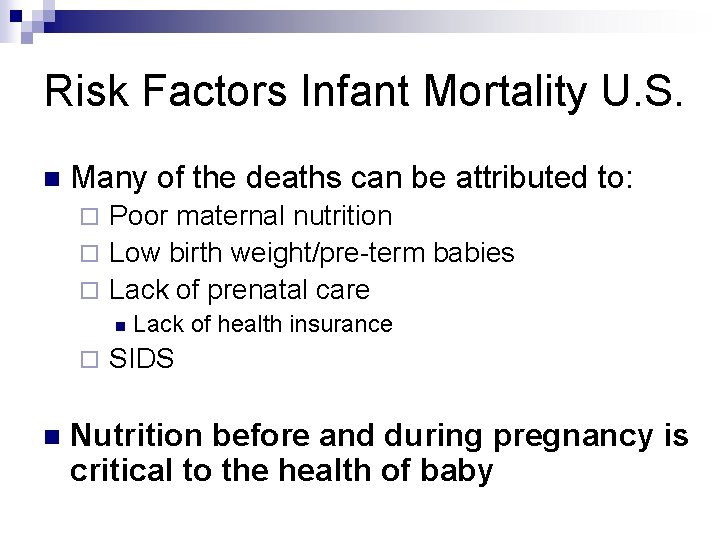 Risk Factors Infant Mortality U.S.

Many of the deaths can be attributed to:

Poor maternal nutrition

Low birth weight/pre-term babies

Lack of prenatal care

Lack of health insurance

SIDS

Nutrition before and during pregnancy is critical to the health of baby